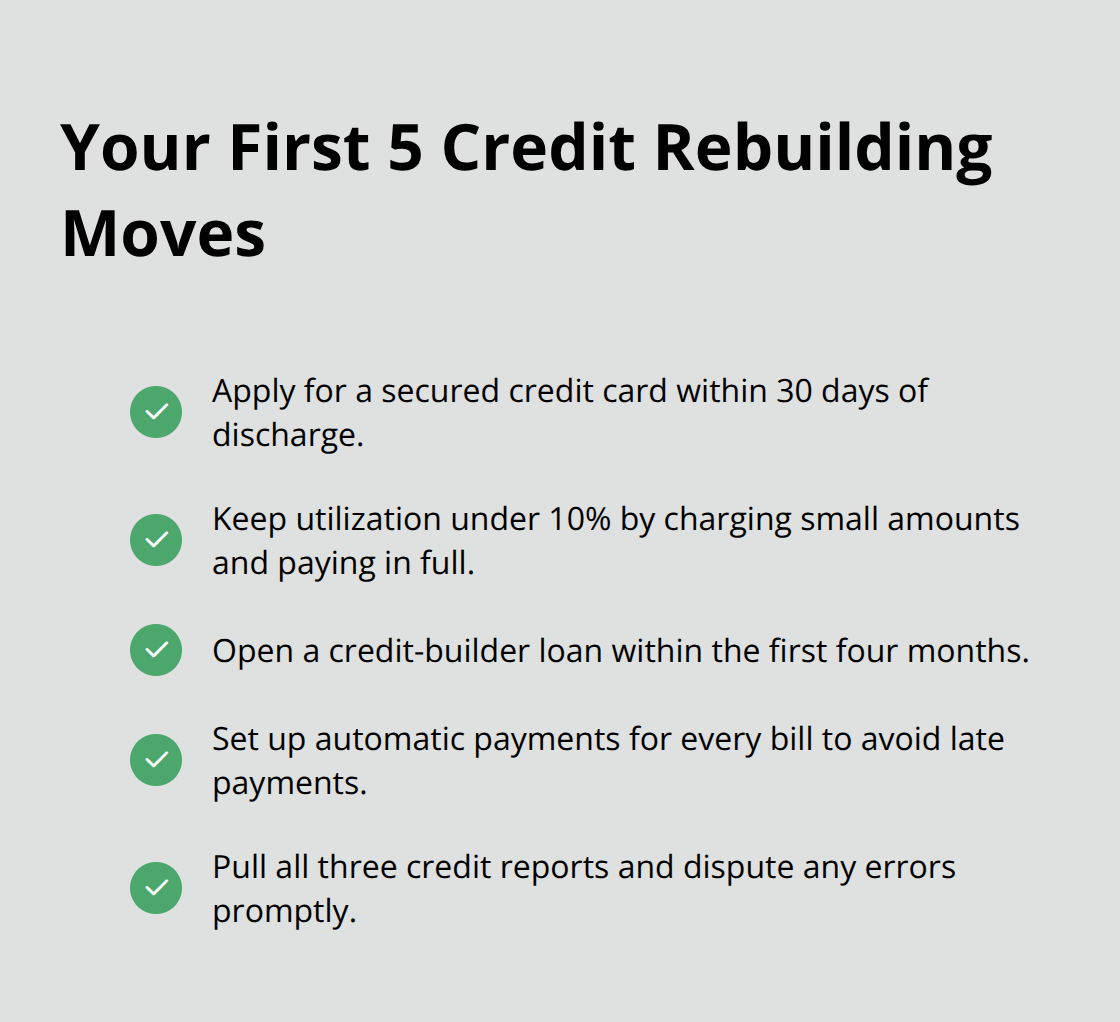 Your First 5 Credit Rebuilding Moves

Apply for a secured credit card within 30 days of discharge.

Keep utilization under 10% by charging small amounts and paying in full.

Open a credit-builder loan within the first four months.

Set up automatic payments for every bill to avoid late payments.

Pull all three credit reports and dispute any errors promptly.